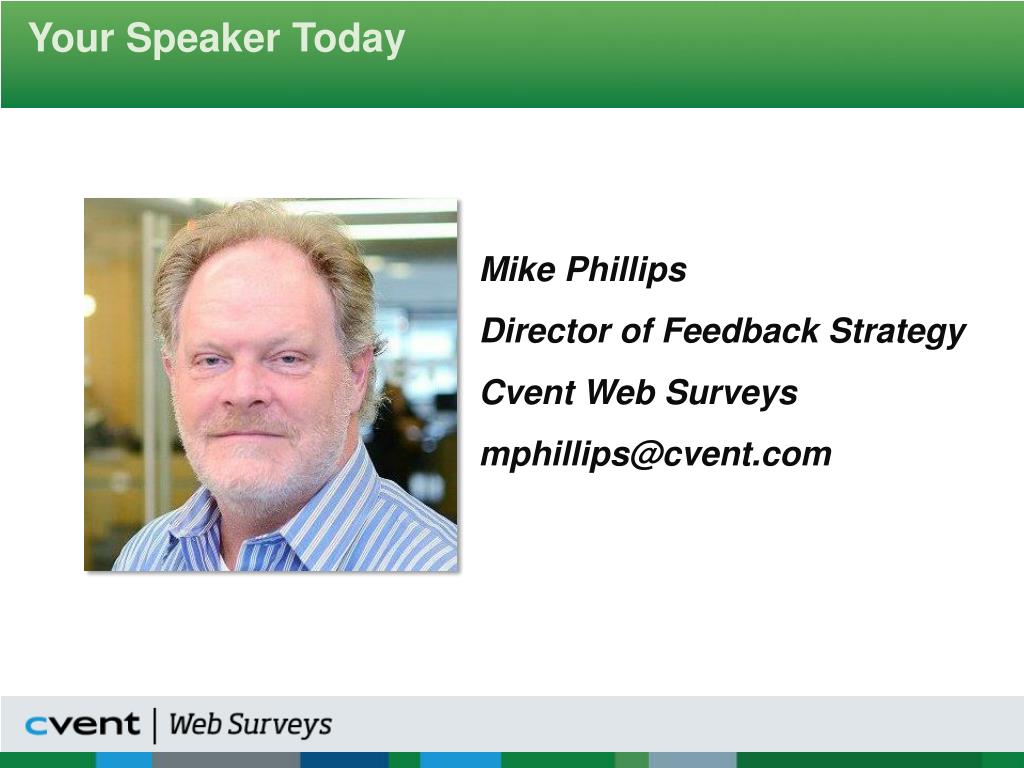 Your Speaker Today

Mike Phillips

Director of Feedback Strategy

Cvent Web Surveys

mphillips@cvent.com

cvent | Web Surveys